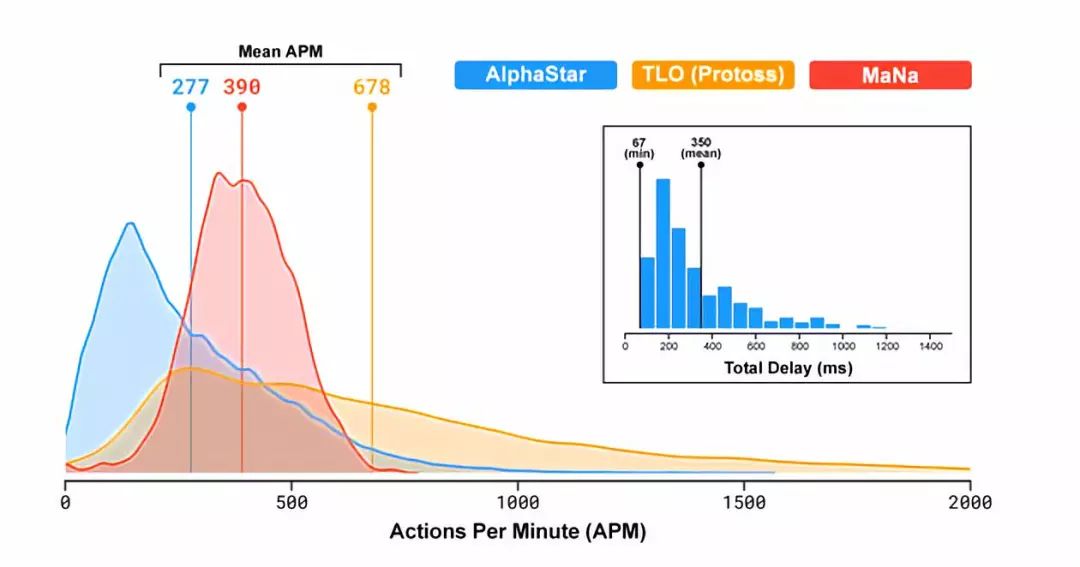 Mean APM

277 390 678

AlphaStar TLO (Protoss) MaNa

67 (min)
350 (mean)

0 200 400 600 800 1000 1200 1400
Total Delay (ms)

0 500 1000 1500 2000
Actions Per Minute (APM)